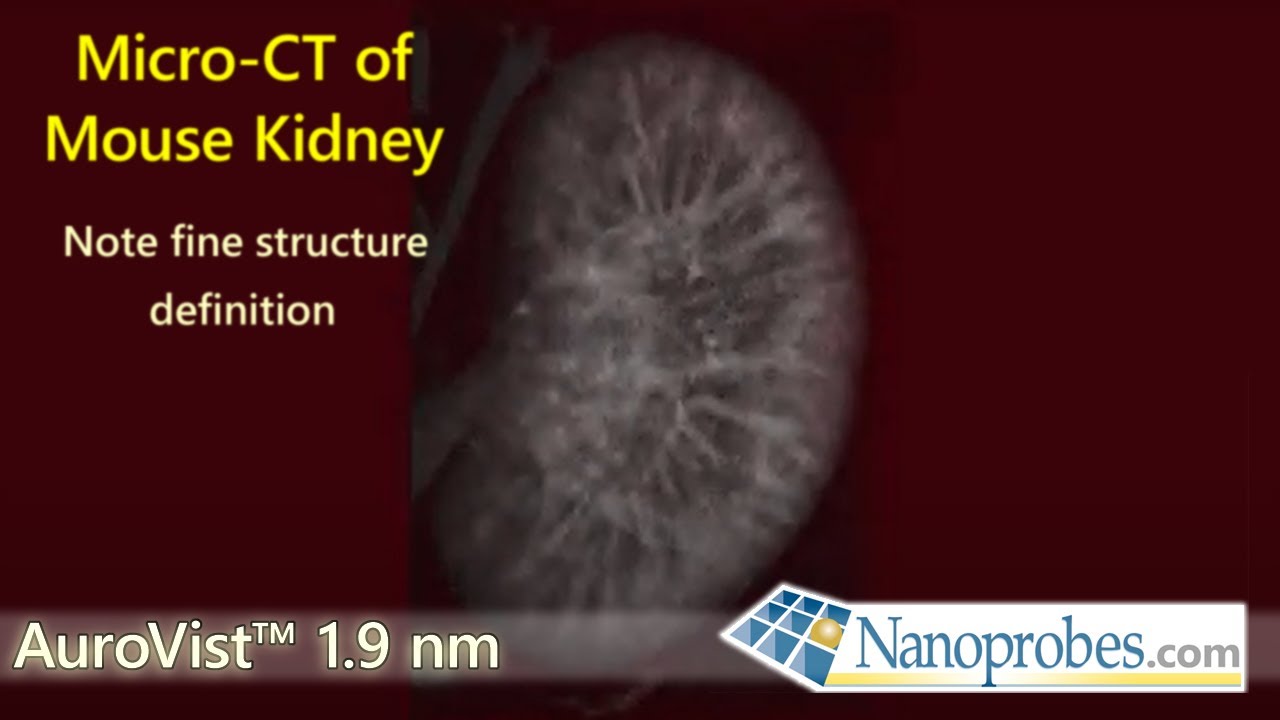 Micro-CT of Mouse Kidney

Note fine structure definition

AuroVist™ 1.9 nm

Nanoprobes.com